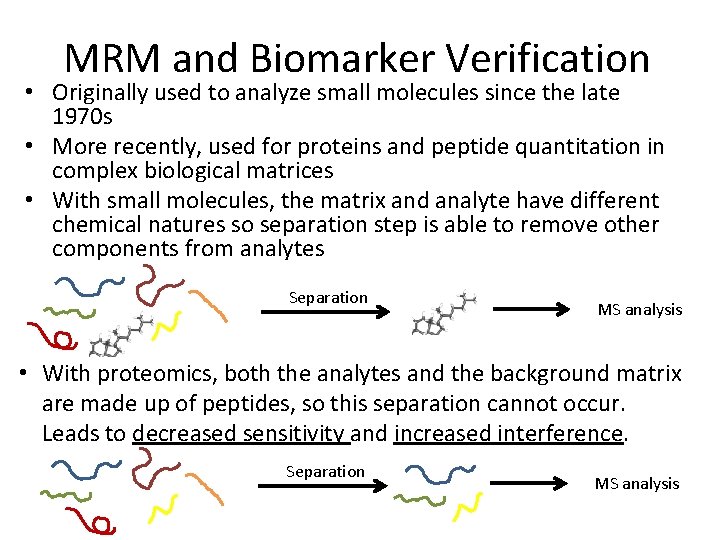 MRM and Biomarker Verification

• Originally used to analyze small molecules since the late 1970s
• More recently, used for proteins and peptide quantitation in complex biological matrices
• With small molecules, the matrix and analyte have different chemical natures so separation step is able to remove other components from analytes

Separation

MS analysis

• With proteomics, both the analytes and the background matrix are made up of peptides, so this separation cannot occur. Leads to decreased sensitivity and increased interference.

Separation

MS analysis